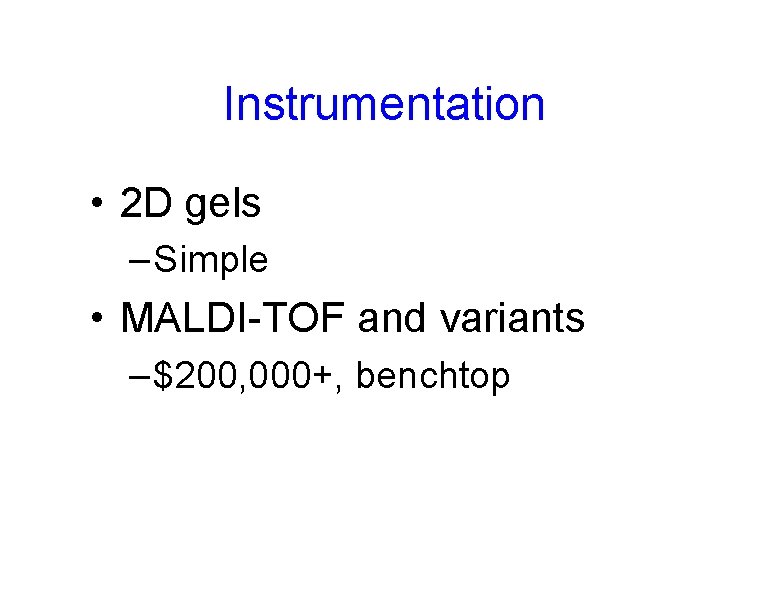 Instrumentation

• 2D gels
  – Simple
• MALDI-TOF and variants
  – \$200,000+, benchtop